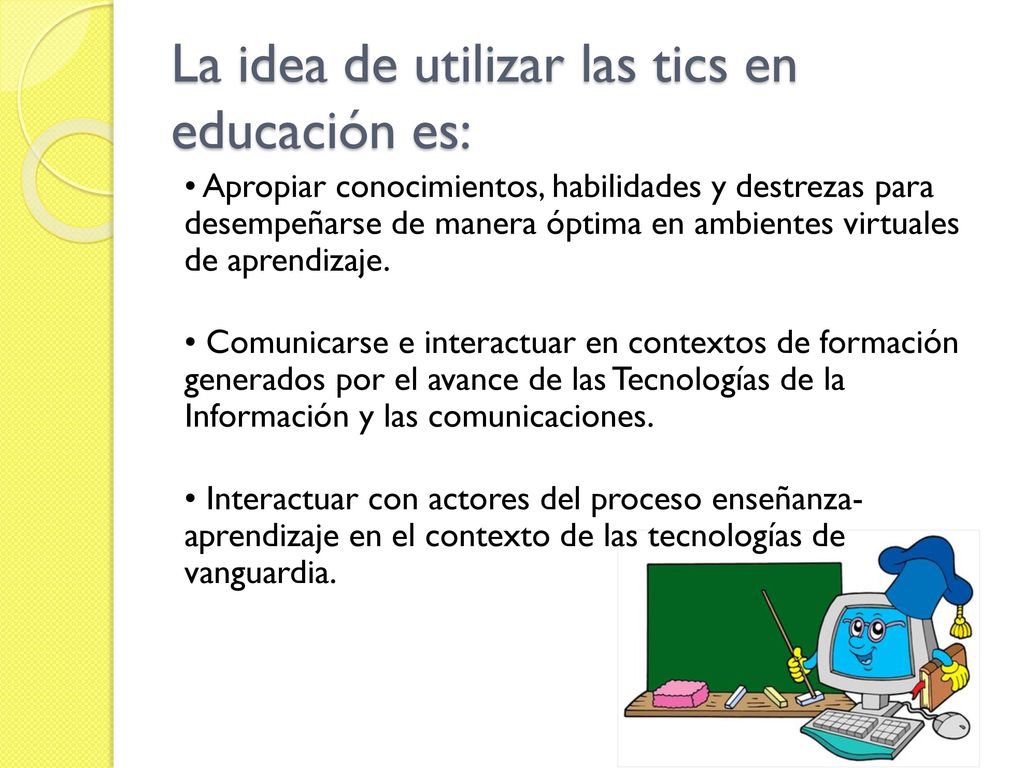 La idea de utilizar las tics en educación es:

• Apropiar conocimientos, habilidades y destrezas para desempeñarse de manera óptima en ambientes virtuales de aprendizaje.

• Comunicarse e interactuar en contextos de formación generados por el avance de las Tecnologías de la Información y las comunicaciones.

• Interactuar con actores del proceso enseñanza-aprendizaje en el contexto de las tecnologías de vanguardia.